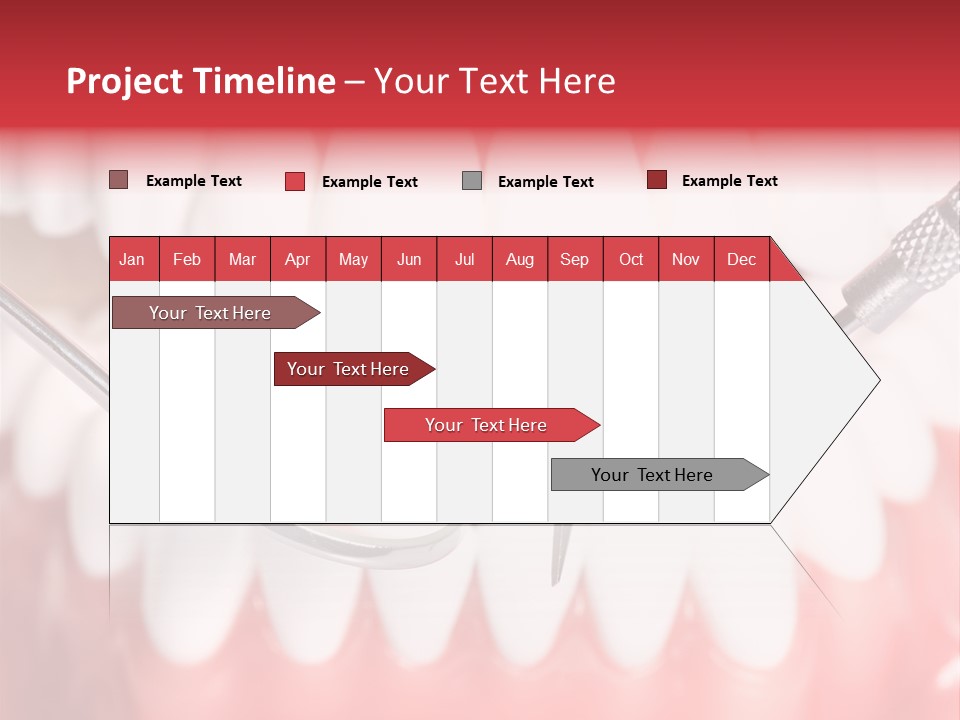 Project Timeline – Your Text Here

Example Text Example Text Example Text Example Text

| Jan | Feb | Mar | Apr | May | Jun | Jul | Aug | Sep | Oct | Nov | Dec |
|---|---|---|---|---|---|---|---|---|---|---|---|

Your Text Here

Your Text Here

Your Text Here

Your Text Here